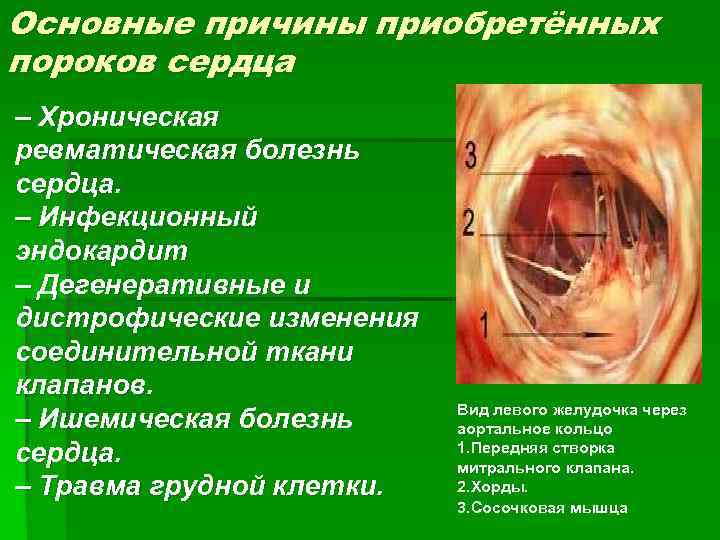 Основные причины приобретённых пороков сердца

– Хроническая ревматическая болезнь сердца.
– Инфекционный эндокардит
– Дегенеративные и дистрофические изменения соединительной ткани клапанов.
– Ишемическая болезнь сердца.
– Травма грудной клетки.

3
2
1

Вид левого желудочка через аортальное кольцо
1.Передняя створка митрального клапана.
2.Хорды.
3.Сосочковая мышца